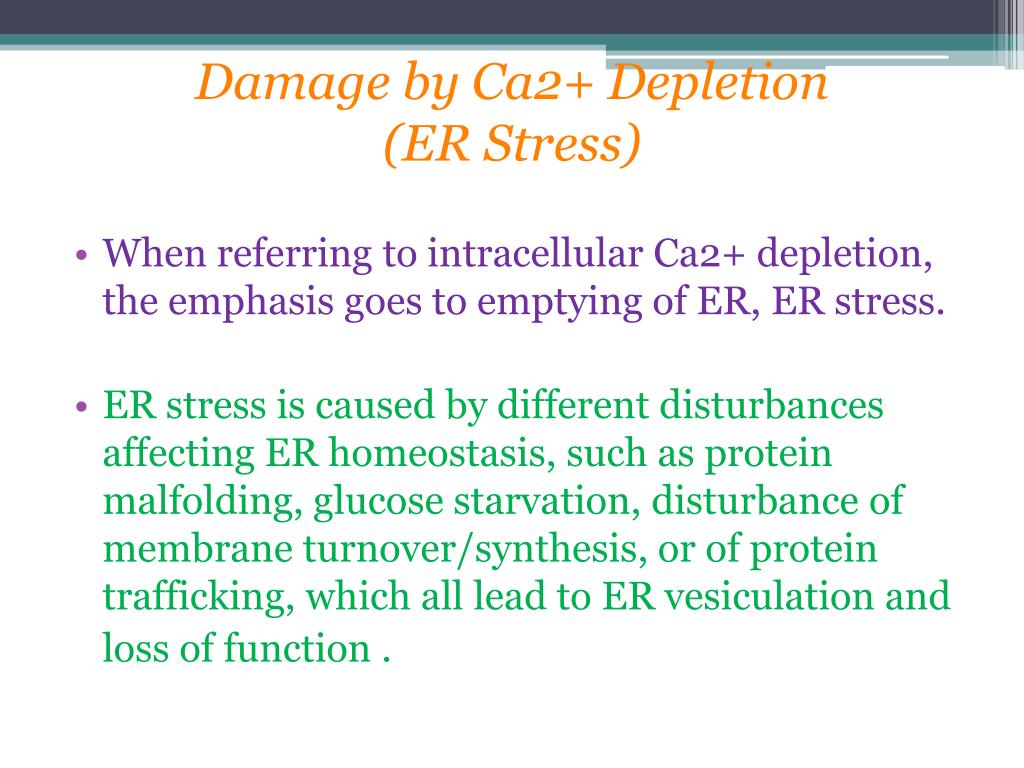 Damage by Ca2+ Depletion
(ER Stress)

• When referring to intracellular Ca2+ depletion, the emphasis goes to emptying of ER, ER stress.

• ER stress is caused by different disturbances affecting ER homeostasis, such as protein malfolding, glucose starvation, disturbance of membrane turnover/synthesis, or of protein trafficking, which all lead to ER vesiculation and loss of function .